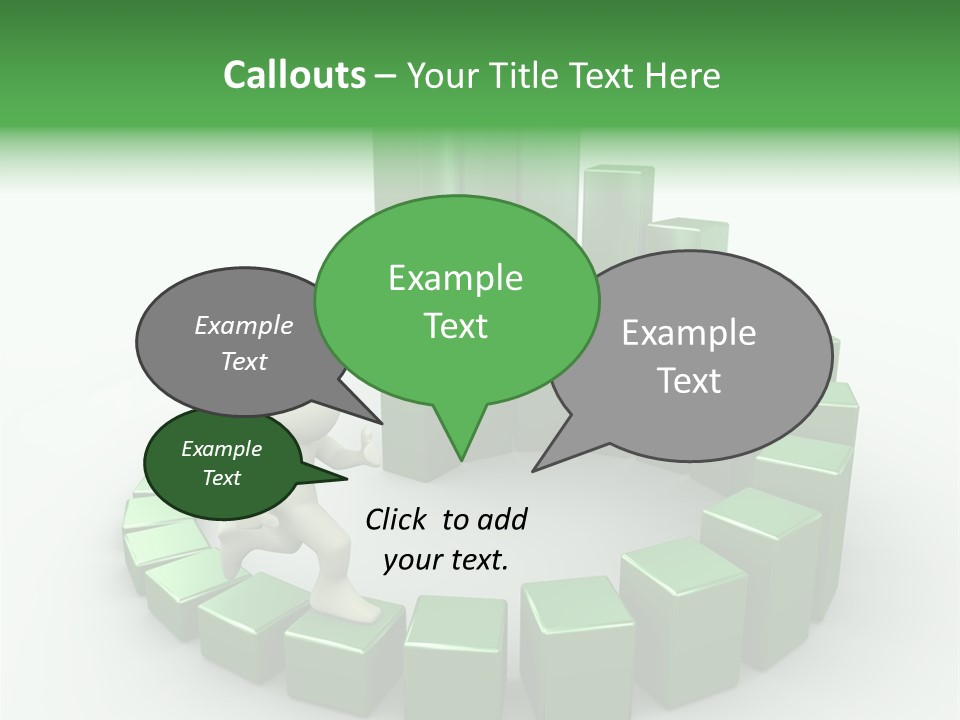 Callouts – Your Title Text Here

Example Text

Example Text

Example Text

Example Text

Click to add your text.